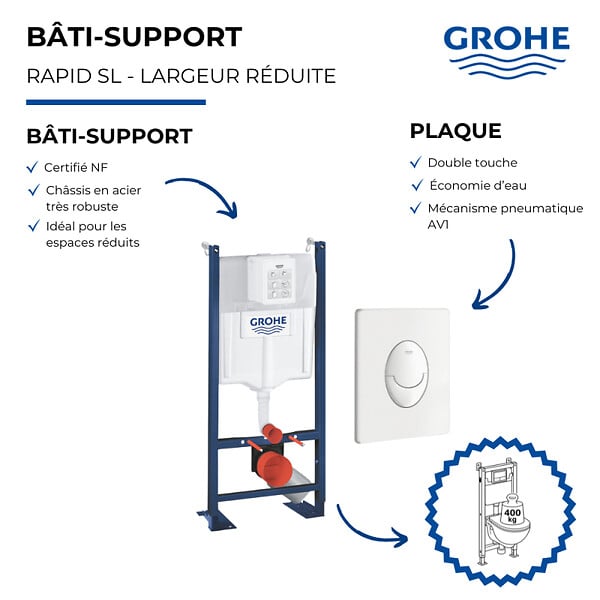 BÂTI-SUPPORT

RAPID SL - LARGEUR RÉDUITE

GROHE

BÂTI-SUPPORT

✓ Certifié NF
✓ Châssis en acier très robuste
✓ Idéal pour les espaces réduits

PLAQUE

✓ Double touche
✓ Économie d'eau
✓ Mécanisme pneumatique AV1

GROHE

400 kg